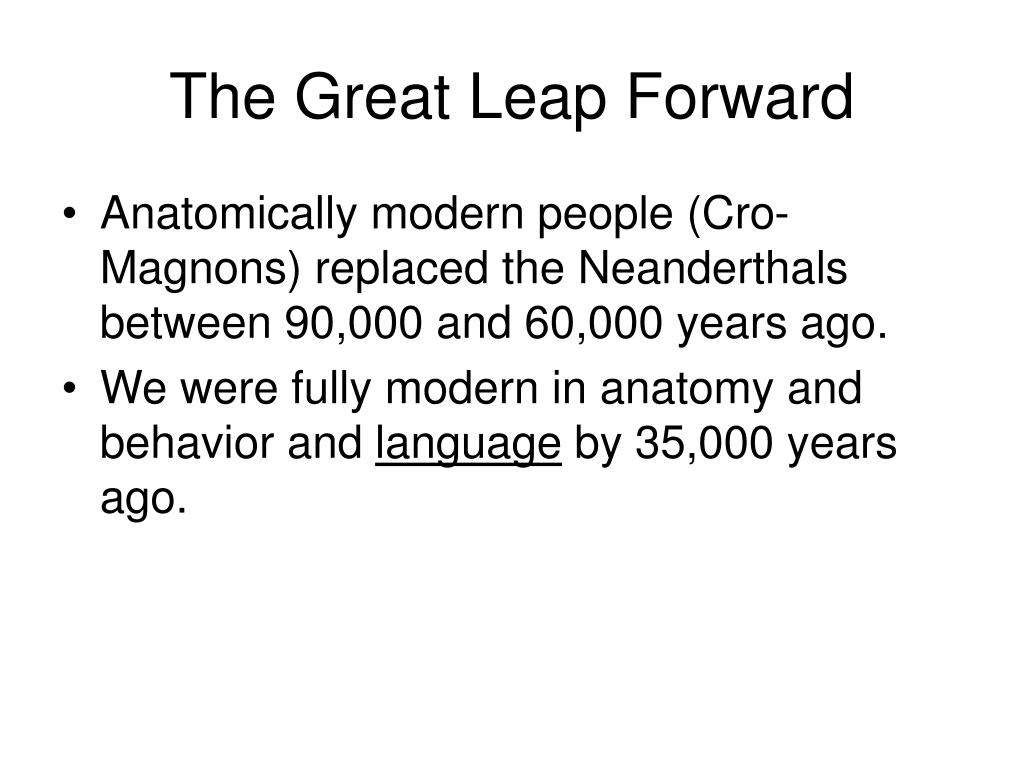 The Great Leap Forward

• Anatomically modern people (Cro-Magnons) replaced the Neanderthals between 90,000 and 60,000 years ago.
• We were fully modern in anatomy and behavior and language by 35,000 years ago.